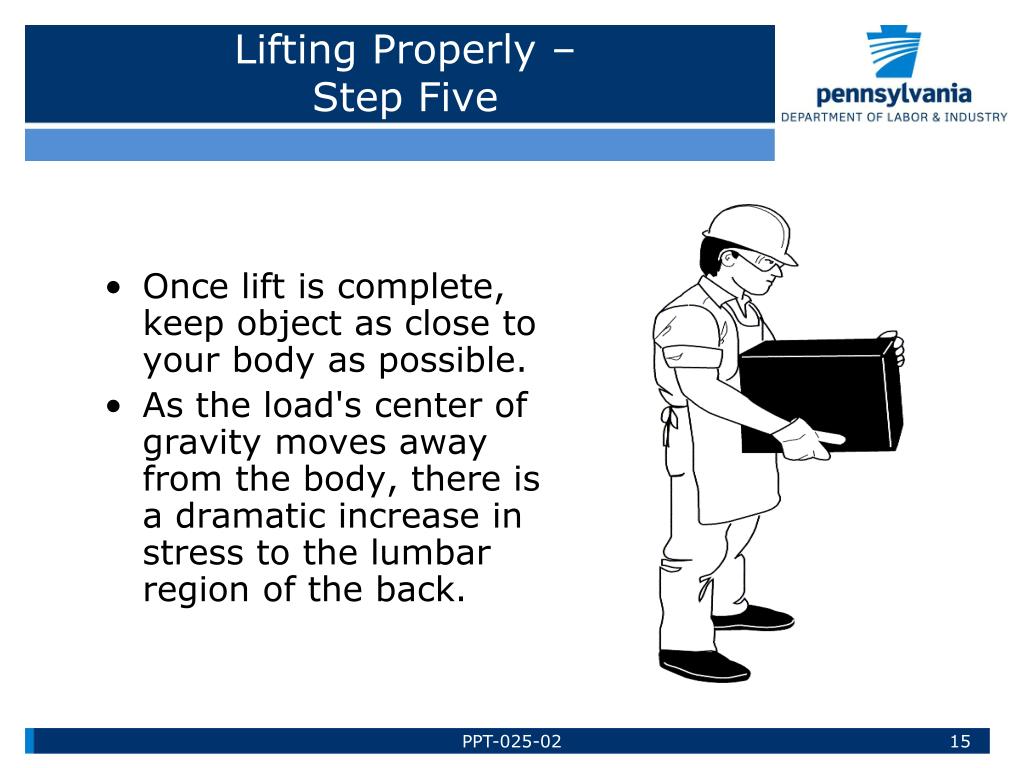 Lifting Properly –
Step Five

pennsylvania
DEPARTMENT OF LABOR & INDUSTRY

• Once lift is complete, keep object as close to your body as possible.
• As the load's center of gravity moves away from the body, there is a dramatic increase in stress to the lumbar region of the back.

PPT-025-02

15